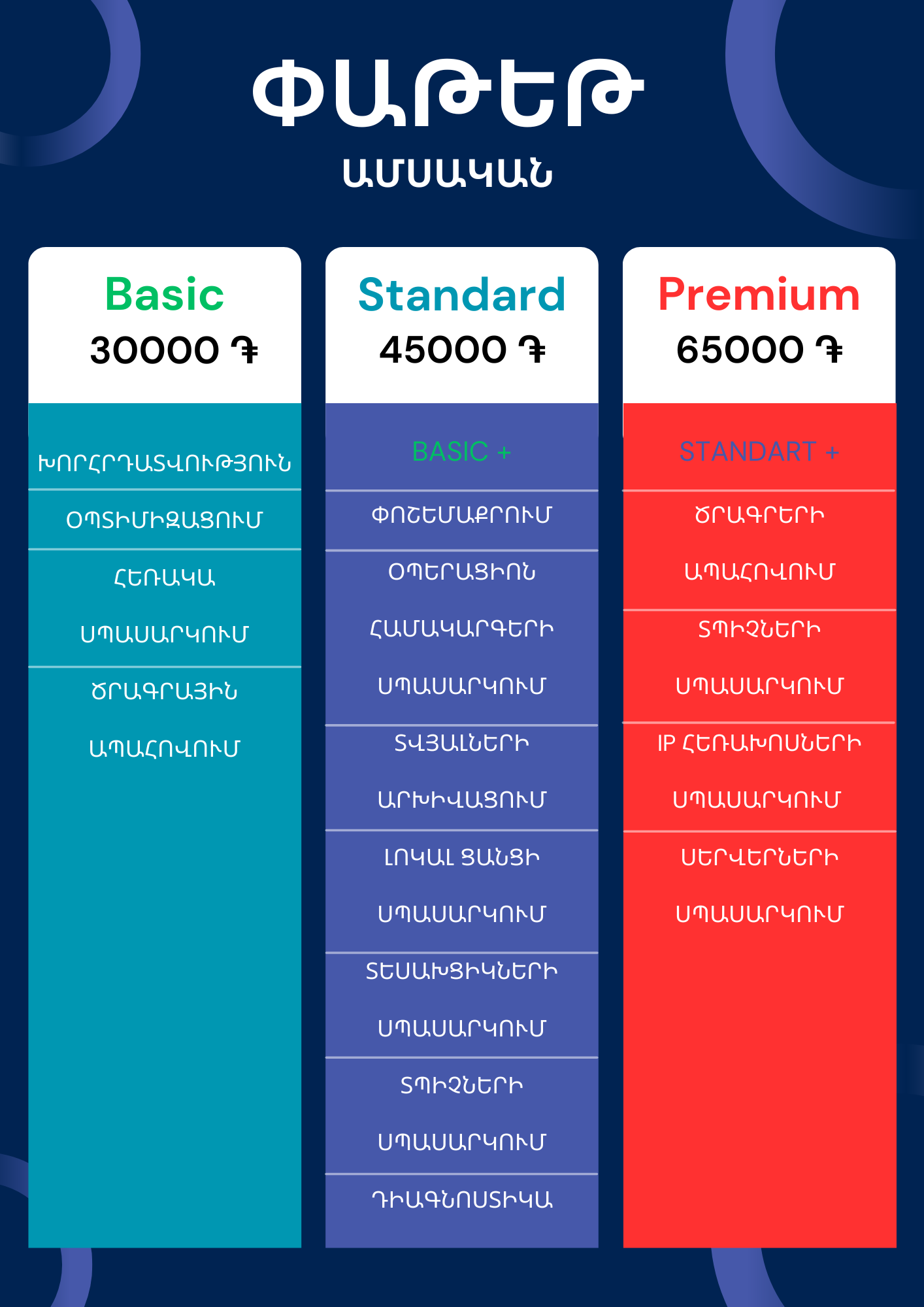 ՓԱԹԵԹ
ԱՄՍԱԿԱՆ

Basic
30000 ֏

ԽՈՐՀՐԴԱՏՎՈՒԹՅՈՒՆ

ՕՊՏԻՄԻԶԱՑՈՒՄ

ՀԵՌԱԿԱ ՍՊԱՍԱՐԿՈՒՄ

ԾՐԱԳՐԱՅԻՆ ԱՊԱՀՈՎՈՒՄ

Standard
45000 ֏

BASIC +

ՓՈՇԵՄԱՔՐՈՒՄ

ՕՊԵՐԱՑԻՈՆ ՀԱՄԱԿԱՐԳԵՐԻ ՍՊԱՍԱՐԿՈՒՄ

ՏՎՅԱԼՆԵՐԻ ԱՐԽԻՎԱՑՈՒՄ

ԼՈԿԱԼ ՑԱՆՑԻ ՍՊԱՍԱՐԿՈՒՄ

ՏԵՍԱԽՑԻԿՆԵՐԻ ՍՊԱՍԱՐԿՈՒՄ

ՏՊԻՉՆԵՐԻ ՍՊԱՍԱՐԿՈՒՄ

ԴԻԱԳՆՈՍՏԻԿԱ

Premium
65000 ֏

STANDART +

ԾՐԱԳՐԵՐԻ ԱՊԱՀՈՎՈՒՄ

ՏՊԻՉՆԵՐԻ ՍՊԱՍԱՐԿՈՒՄ

IP ՀԵՌԱԽՈՍՆԵՐԻ ՍՊԱՍԱՐԿՈՒՄ

ՍԵՐՎԵՐՆԵՐԻ ՍՊԱՍԱՐԿՈՒՄ